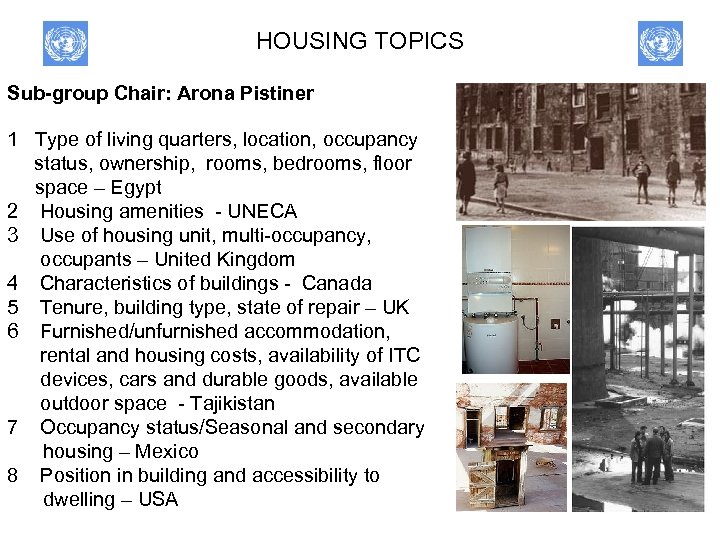 HOUSING TOPICS

Sub-group Chair: Arona Pistiner

1 Type of living quarters, location, occupancy status, ownership, rooms, bedrooms, floor space – Egypt
2 Housing amenities - UNECA
3 Use of housing unit, multi-occupancy, occupants – United Kingdom
4 Characteristics of buildings - Canada
5 Tenure, building type, state of repair – UK
6 Furnished/unfurnished accommodation, rental and housing costs, availability of ITC devices, cars and durable goods, available outdoor space - Tajikistan
7 Occupancy status/Seasonal and secondary housing – Mexico
8 Position in building and accessibility to dwelling – USA